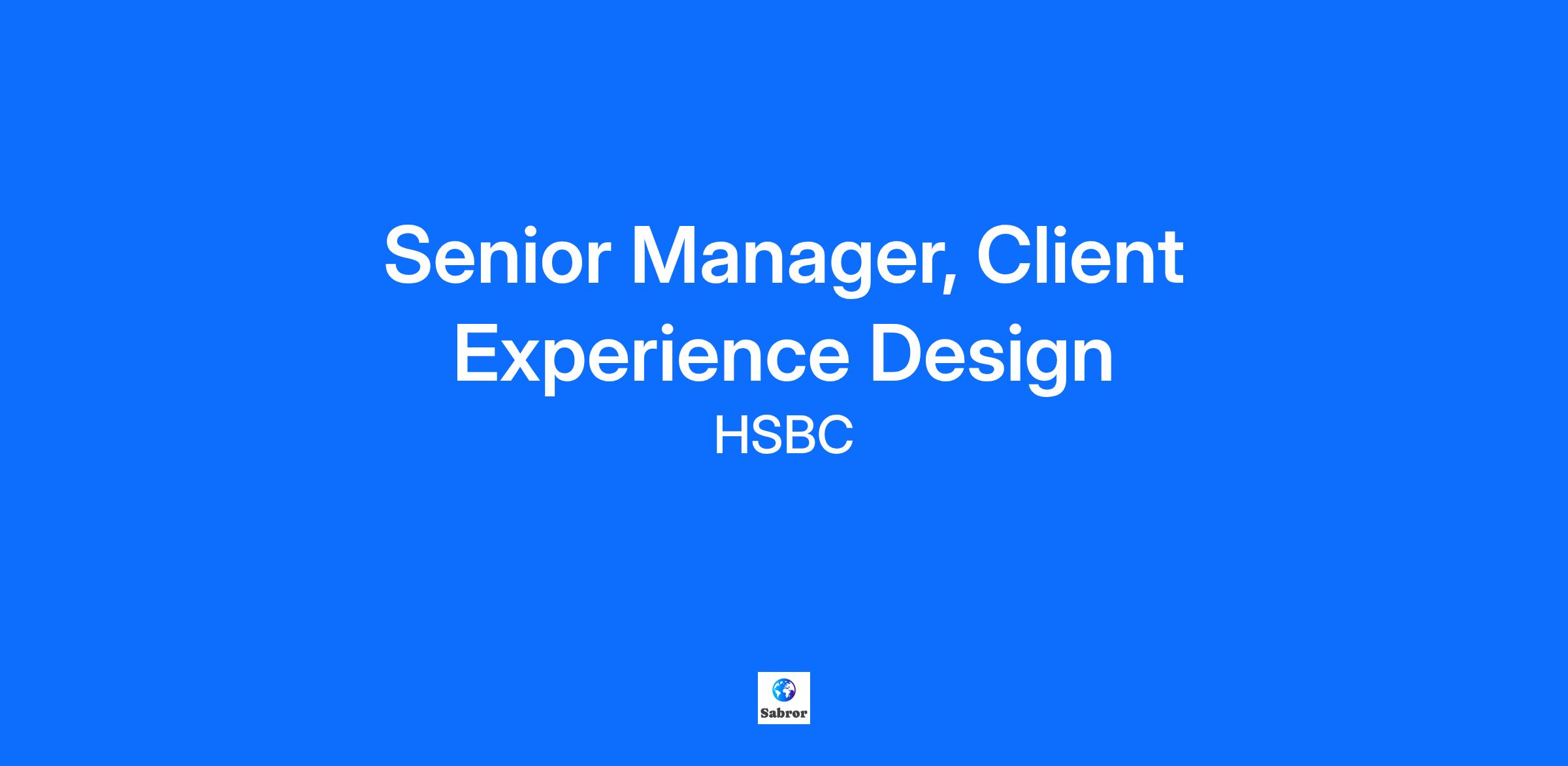 Senior Manager, Client Experience Design

HSBC

Sabror